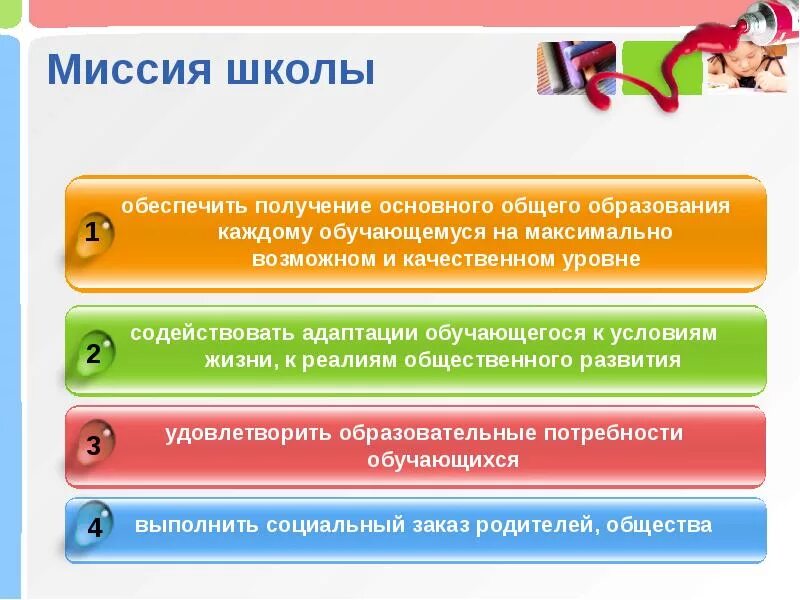 Миссия школы

1 обеспечить получение основного общего образования каждому обучающемуся на максимально возможном и качественном уровне

2 содействовать адаптации обучающегося к условиям жизни, к реалиям общественного развития

3 удовлетворить образовательные потребности обучающихся

4 выполнить социальный заказ родителей, общества